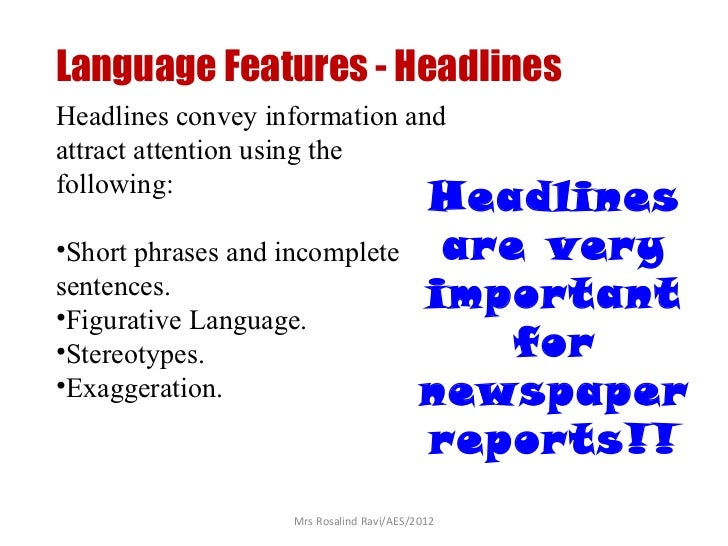 Language Features - Headlines

Headlines convey information and attract attention using the following:

•Short phrases and incomplete sentences.
•Figurative Language.
•Stereotypes.
•Exaggeration.

Headlines are very important for newspaper reports!!

Mrs Rosalind Ravi/AES/2012